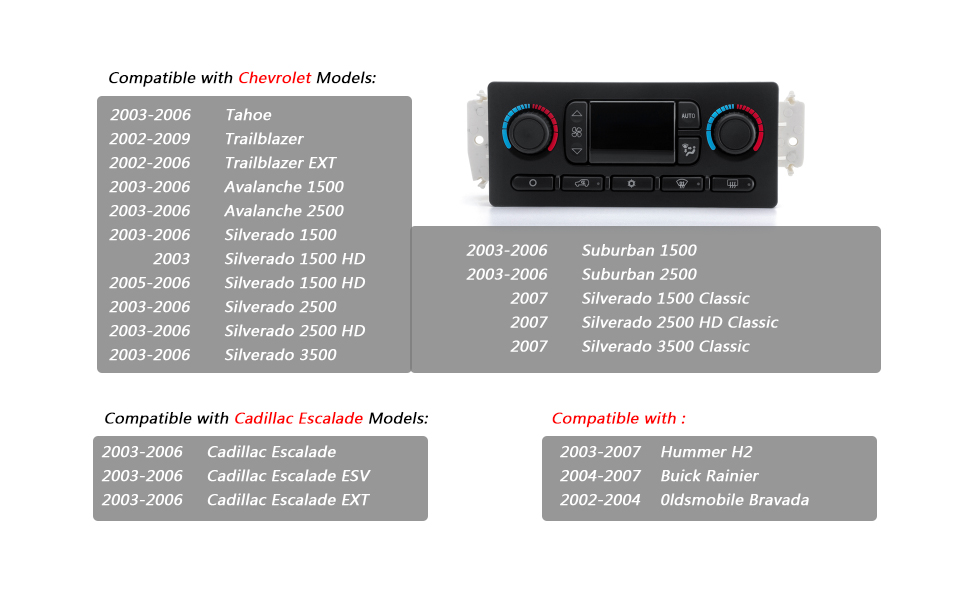 Compatible with Chevrolet Models:

2003-2006 Tahoe
2002-2009 Trailblazer
2002-2006 Trailblazer EXT
2003-2006 Avalanche 1500
2003-2006 Avalanche 2500
2003-2006 Silverado 1500
2003 Silverado 1500 HD
2005-2006 Silverado 1500 HD
2003-2006 Silverado 2500
2003-2006 Silverado 2500 HD
2003-2006 Silverado 3500

AUTO

2003-2006 Suburban 1500
2003-2006 Suburban 2500
2007 Silverado 1500 Classic
2007 Silverado 2500 HD Classic
2007 Silverado 3500 Classic

Compatible with Cadillac Escalade Models:

2003-2006 Cadillac Escalade
2003-2006 Cadillac Escalade ESV
2003-2006 Cadillac Escalade EXT

Compatible with :

2003-2007 Hummer H2
2004-2007 Buick Rainier
2002-2004 0ldsmobile Bravada